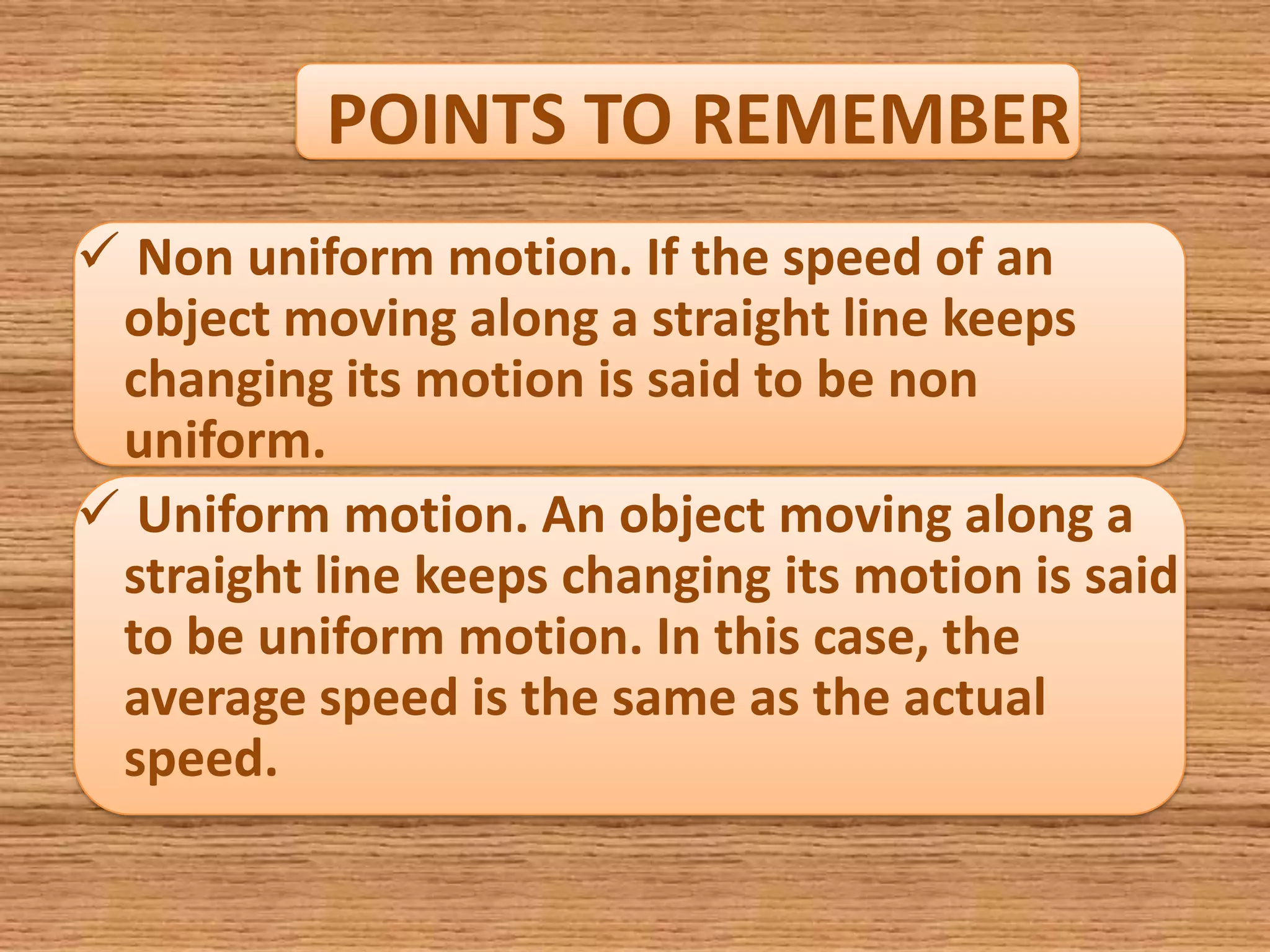 POINTS TO REMEMBER

✓ Non uniform motion. If the speed of an object moving along a straight line keeps changing its motion is said to be non uniform.

✓ Uniform motion. An object moving along a straight line keeps changing its motion is said to be uniform motion. In this case, the average speed is the same as the actual speed.